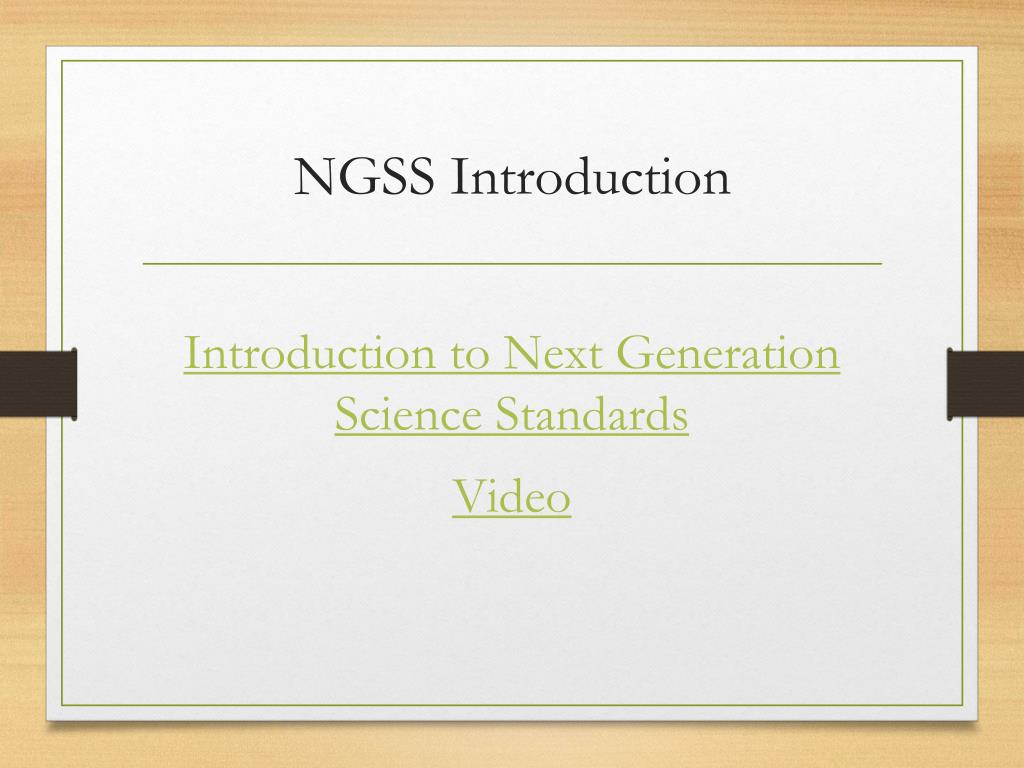 NGSS Introduction

Introduction to Next Generation Science Standards

Video